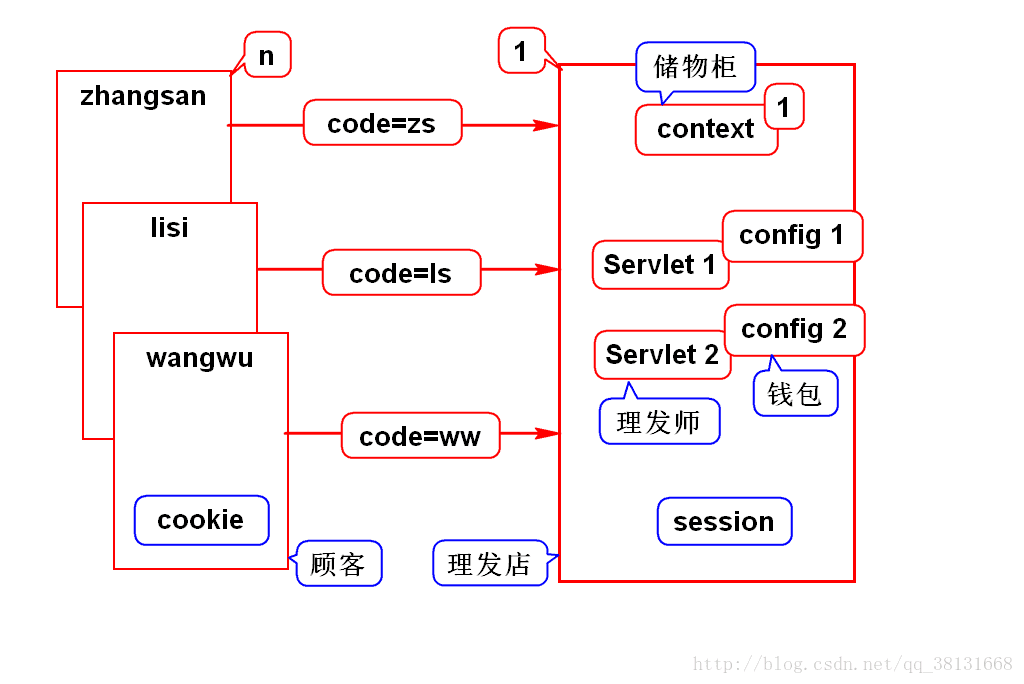 n

zhangsan

lisi

wangwu

cookie

顾客

code=zs

code=ls

code=ww

1

储物柜

context

1

config 1

Servlet 1

config 2

Servlet 2

钱包

理发师

session

理发店

http://blog.csdn.net/qq_38131668